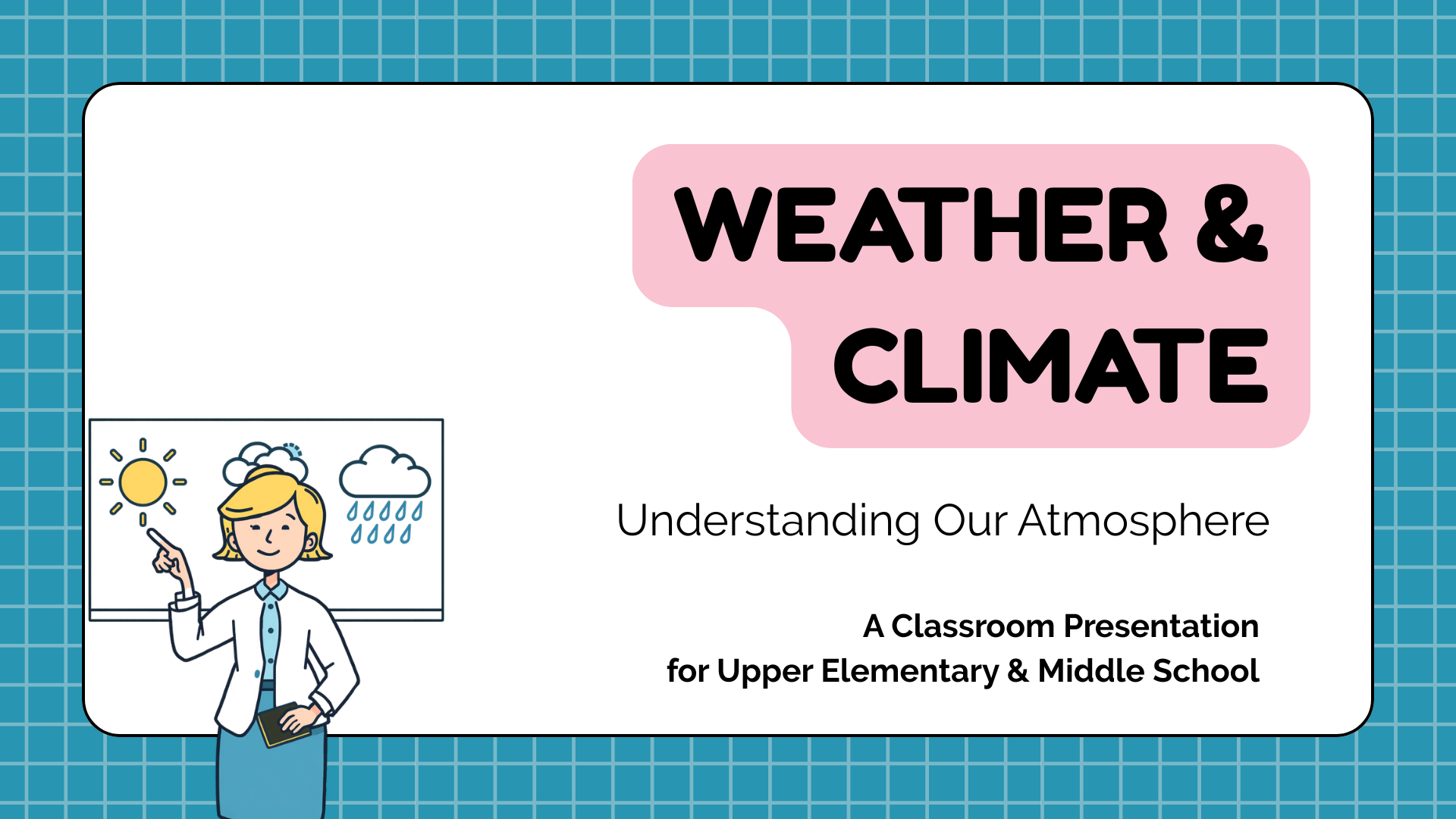 WEATHER & CLIMATE

Understanding Our Atmosphere

A Classroom Presentation
for Upper Elementary & Middle School